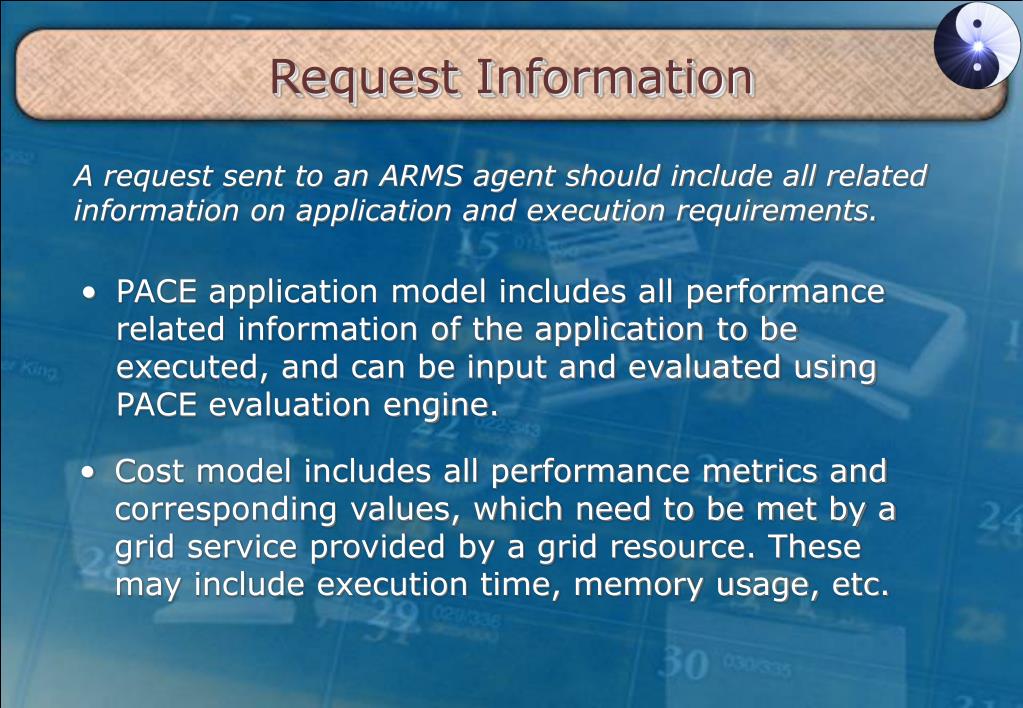 Request Information

A request sent to an ARMS agent should include all related information on application and execution requirements.

• PACE application model includes all performance related information of the application to be executed, and can be input and evaluated using PACE evaluation engine.

• Cost model includes all performance metrics and corresponding values, which need to be met by a grid service provided by a grid resource. These may include execution time, memory usage, etc.